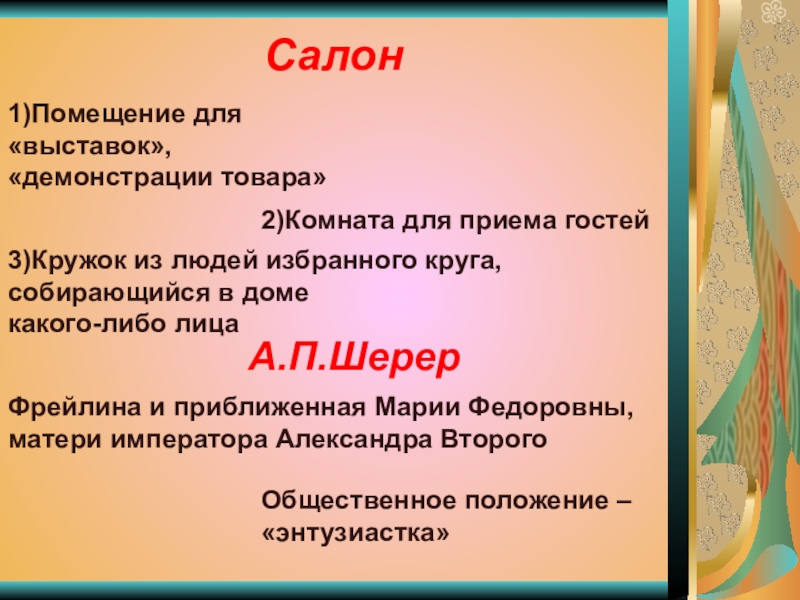 Салон

1)Помещение для «выставок», «демонстрации товара»

2)Комната для приема гостей

3)Кружок из людей избранного круга, собирающийся в доме какого-либо лица

А.П.Шерер

Фрейлина и приближенная Марии Федоровны, матери императора Александра Второго

Общественное положение – «энтузиастка»